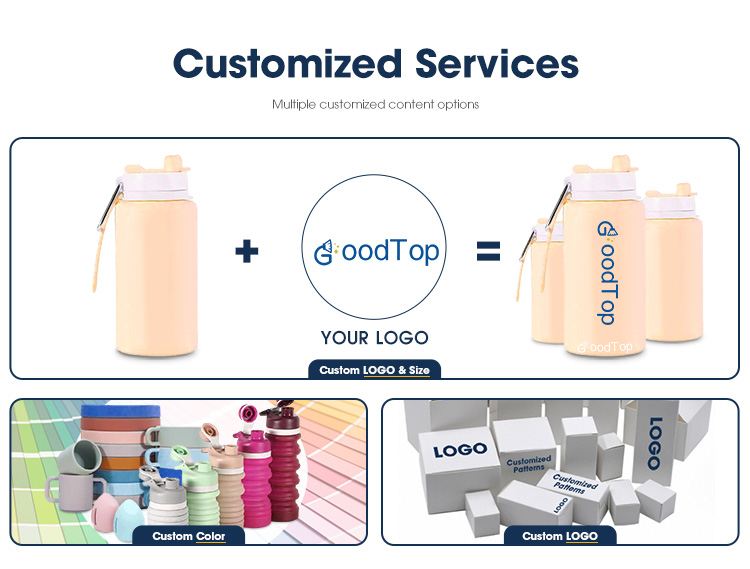 Customized Services

Multiple customized content options

+

GoodTop

YOUR LOGO

=

GoodTop

GoodTop

Custom LOGO & Size

Custom Color

LOGO

Customized Patterns

Customized Patterns

LOGO

LOGO

Custom LOGO